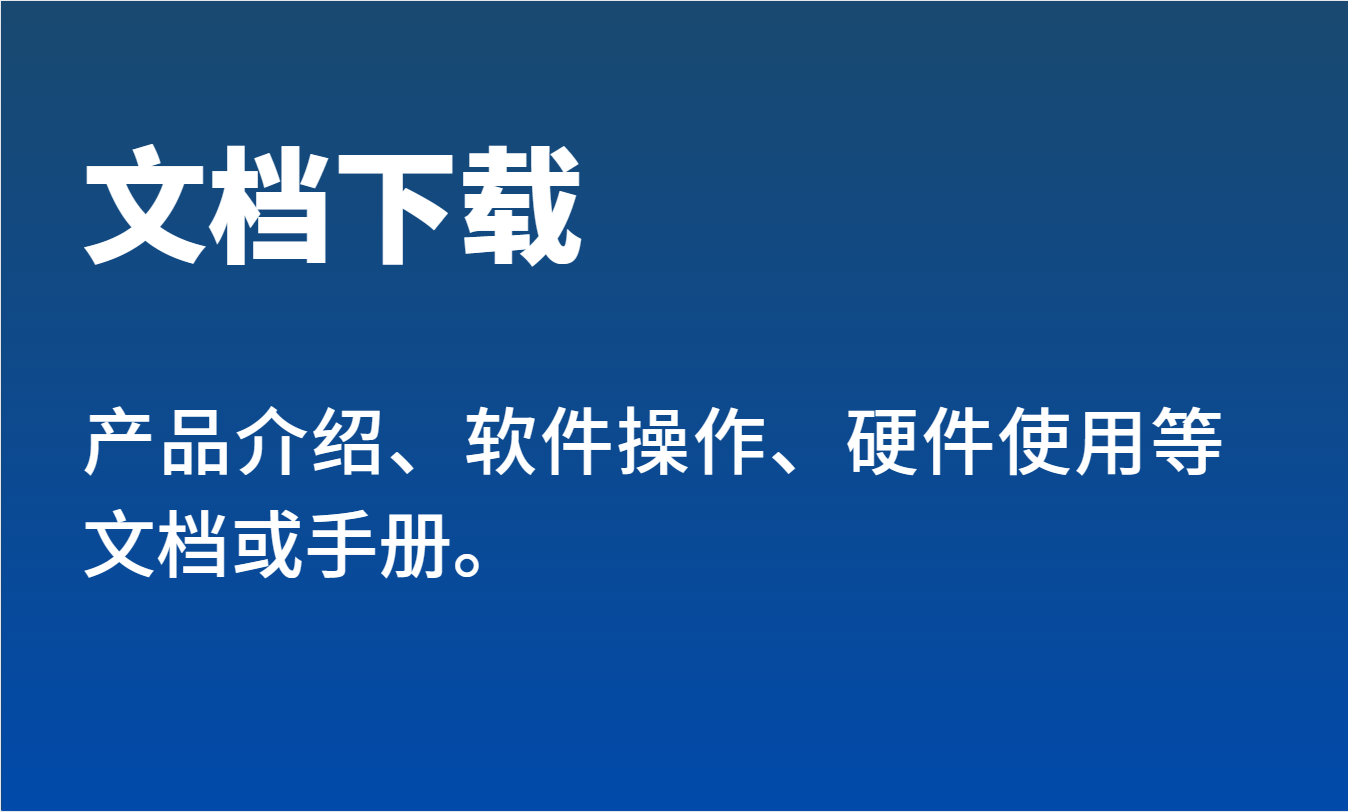 文档下载

产品介绍、软件操作、硬件使用等文档或手册。